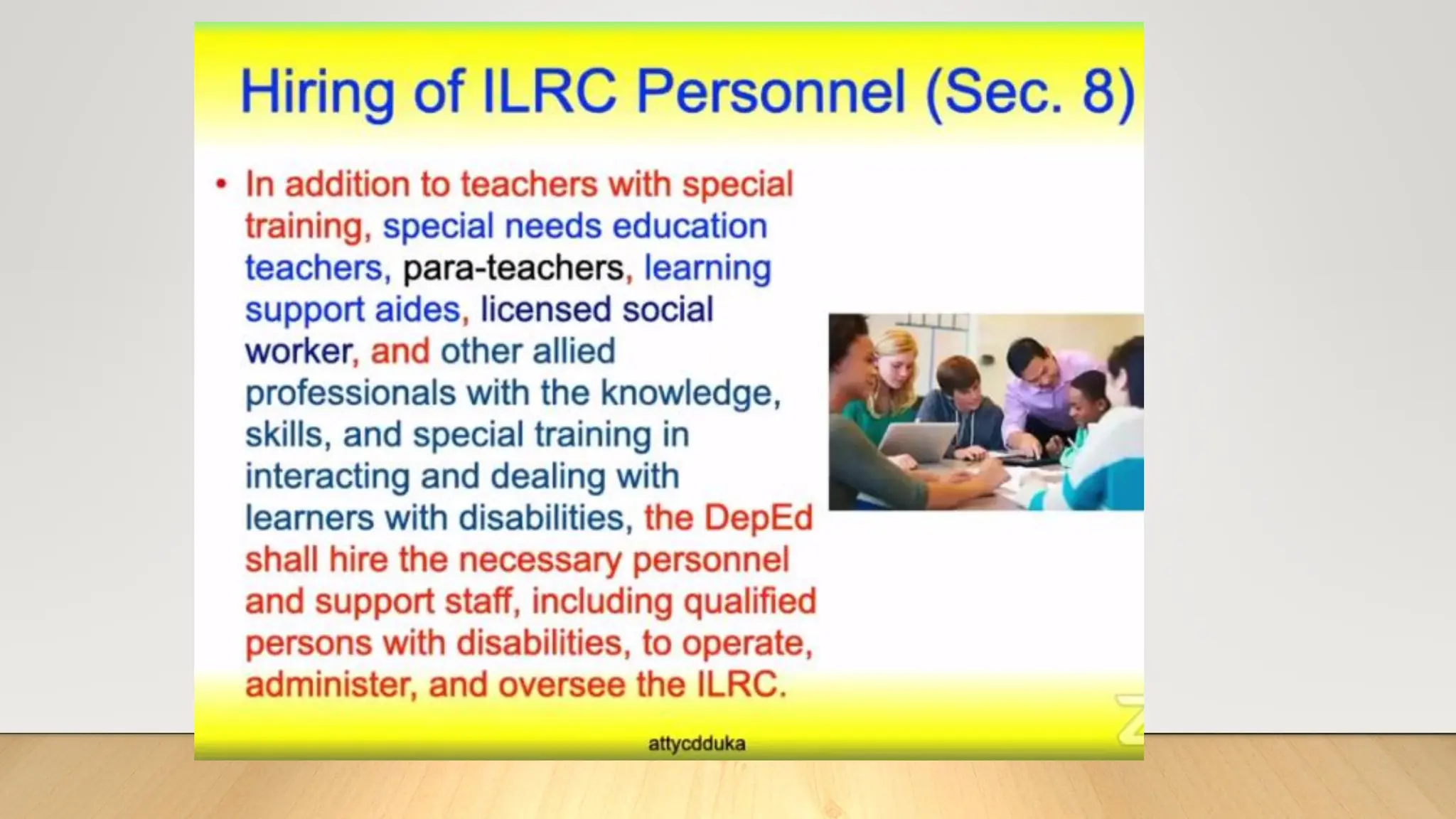 Hiring of ILRC Personnel (Sec. 8)

• In addition to teachers with special training, special needs education teachers, para-teachers, learning support aides, licensed social worker, and other allied professionals with the knowledge, skills, and special training in interacting and dealing with learners with disabilities, the DepEd shall hire the necessary personnel and support staff, including qualified persons with disabilities, to operate, administer, and oversee the ILRC.

attycdduka